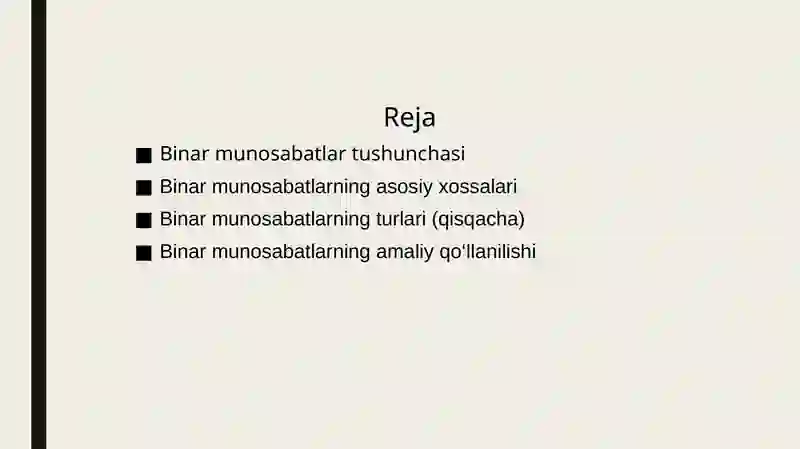 Reja

■ Binar munosabatlar tushunchasi
■ Binar munosabatlarning asosiy xossalari
■ Binar munosabatlarning turlari (qisqacha)
■ Binar munosabatlarning amaliy qo‘llanilishi